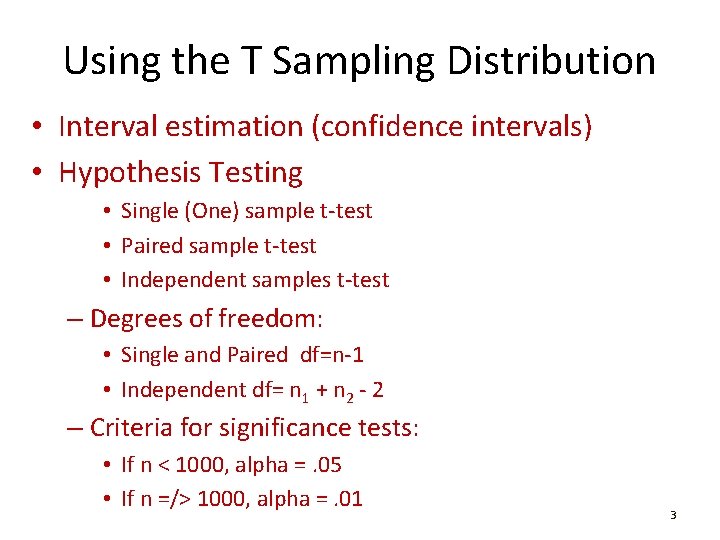 Using the T Sampling Distribution

• Interval estimation (confidence intervals)
• Hypothesis Testing
• Single (One) sample t-test
• Paired sample t-test
• Independent samples t-test
– Degrees of freedom:
• Single and Paired df=n-1
• Independent df= $n_1 + n_2 - 2$
– Criteria for significance tests:
• If n < 1000, alpha = .05
• If n =/> 1000, alpha = .01

3